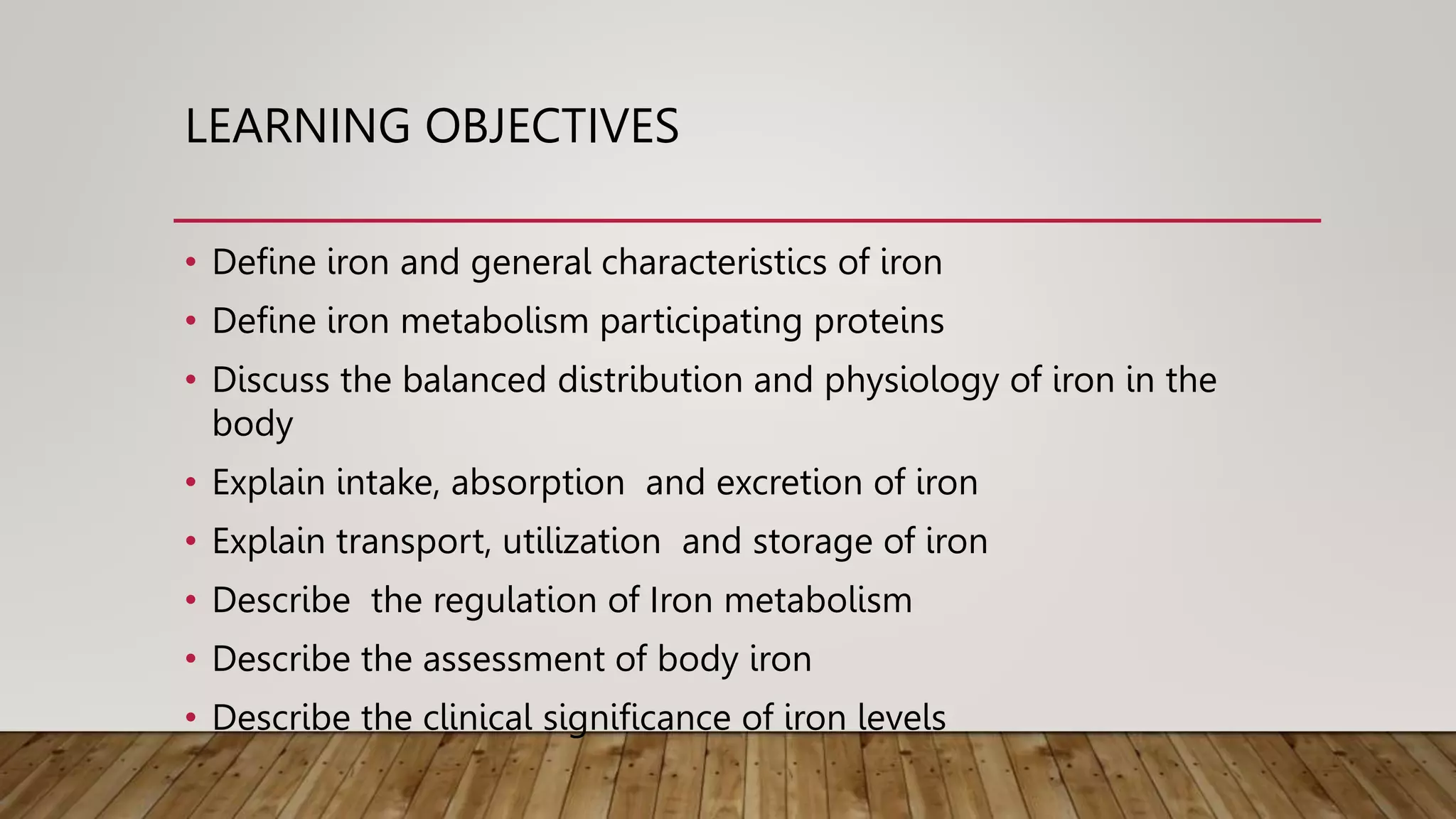 LEARNING OBJECTIVES

• Define iron and general characteristics of iron
• Define iron metabolism participating proteins
• Discuss the balanced distribution and physiology of iron in the body
• Explain intake, absorption and excretion of iron
• Explain transport, utilization and storage of iron
• Describe the regulation of Iron metabolism
• Describe the assessment of body iron
• Describe the clinical significance of iron levels